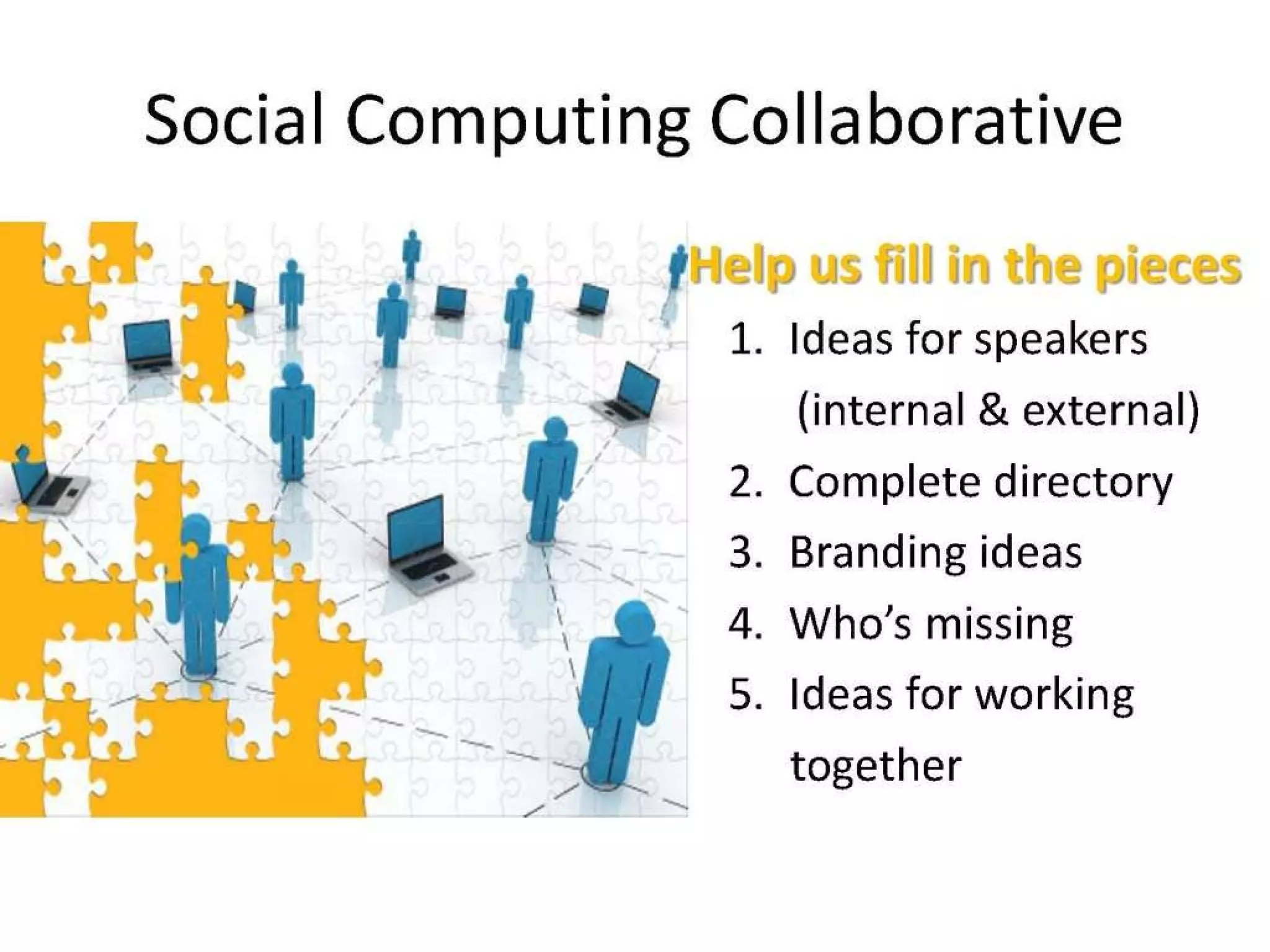 Social Computing Collaborative

Help us fill in the pieces

1. Ideas for speakers (internal & external)
2. Complete directory
3. Branding ideas
4. Who's missing
5. Ideas for working together